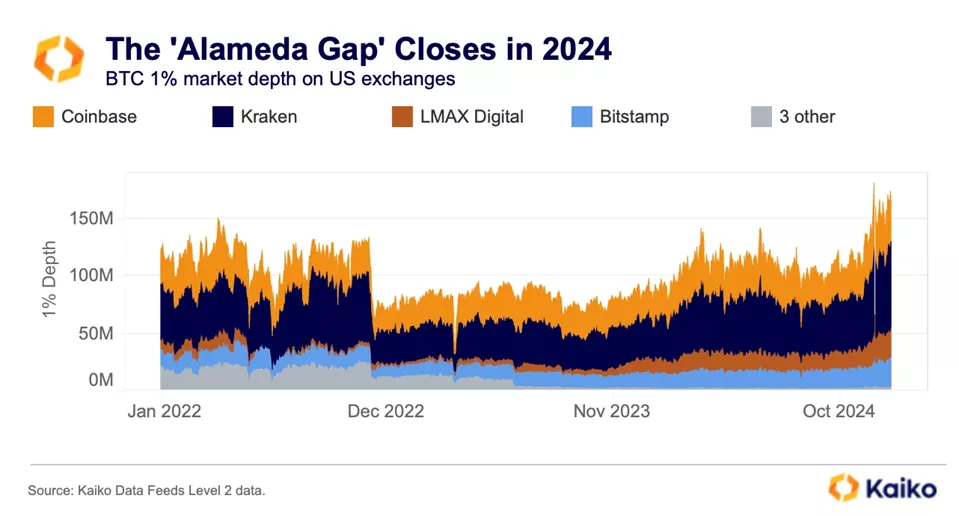 The 'Alameda Gap' Closes in 2024
BTC 1% market depth on US exchanges

Coinbase Kraken LMAX Digital Bitstamp 3 other

1% Depth

150M
100M
50M
0M

Jan 2022 Dec 2022 Nov 2023 Oct 2024

Source: Kaiko Data Feeds Level 2 data.

Kaiko